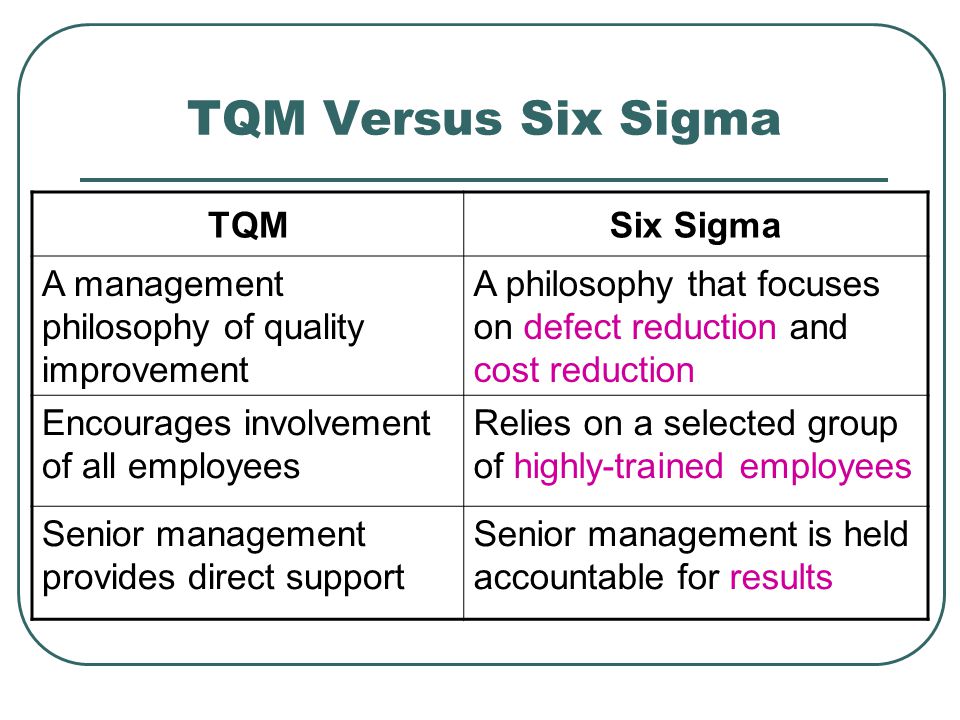 TQM Versus Six Sigma

| TQM | Six Sigma |
|---|---|
| A management philosophy of quality improvement | A philosophy that focuses on defect reduction and cost reduction |
| Encourages involvement of all employees | Relies on a selected group of highly-trained employees |
| Senior management provides direct support | Senior management is held accountable for results |